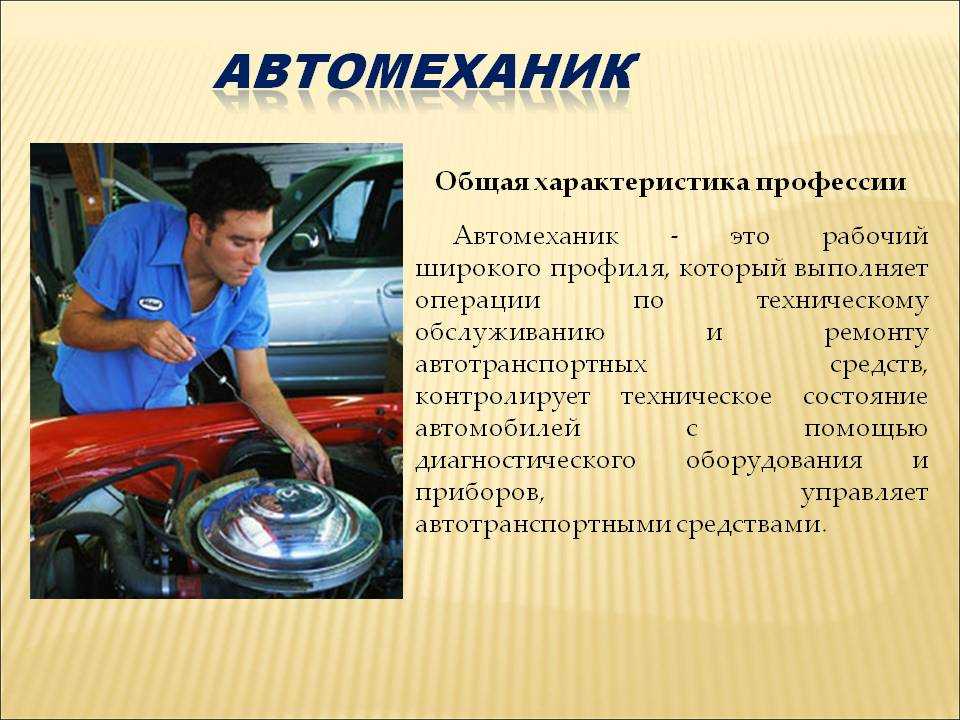 АВТОМЕХАНИК

Общая характеристика профессии

Автомеханик - это рабочий широкого профиля, который выполняет операции по техническому обслуживанию и ремонту автотранспортных средств, контролирует техническое состояние автомобилей с помощью диагностического оборудования и приборов, управляет автотранспортными средствами.